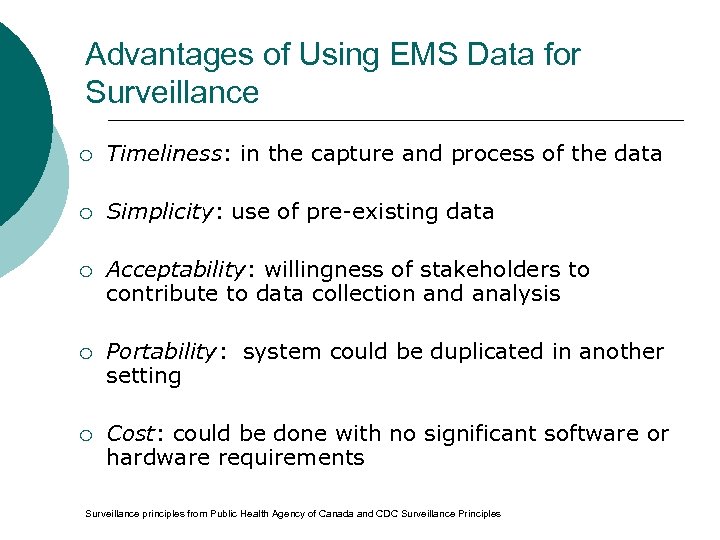 Advantages of Using EMS Data for Surveillance

○ Timeliness: in the capture and process of the data

○ Simplicity: use of pre-existing data

○ Acceptability: willingness of stakeholders to contribute to data collection and analysis

○ Portability: system could be duplicated in another setting

○ Cost: could be done with no significant software or hardware requirements

Surveillance principles from Public Health Agency of Canada and CDC Surveillance Principles